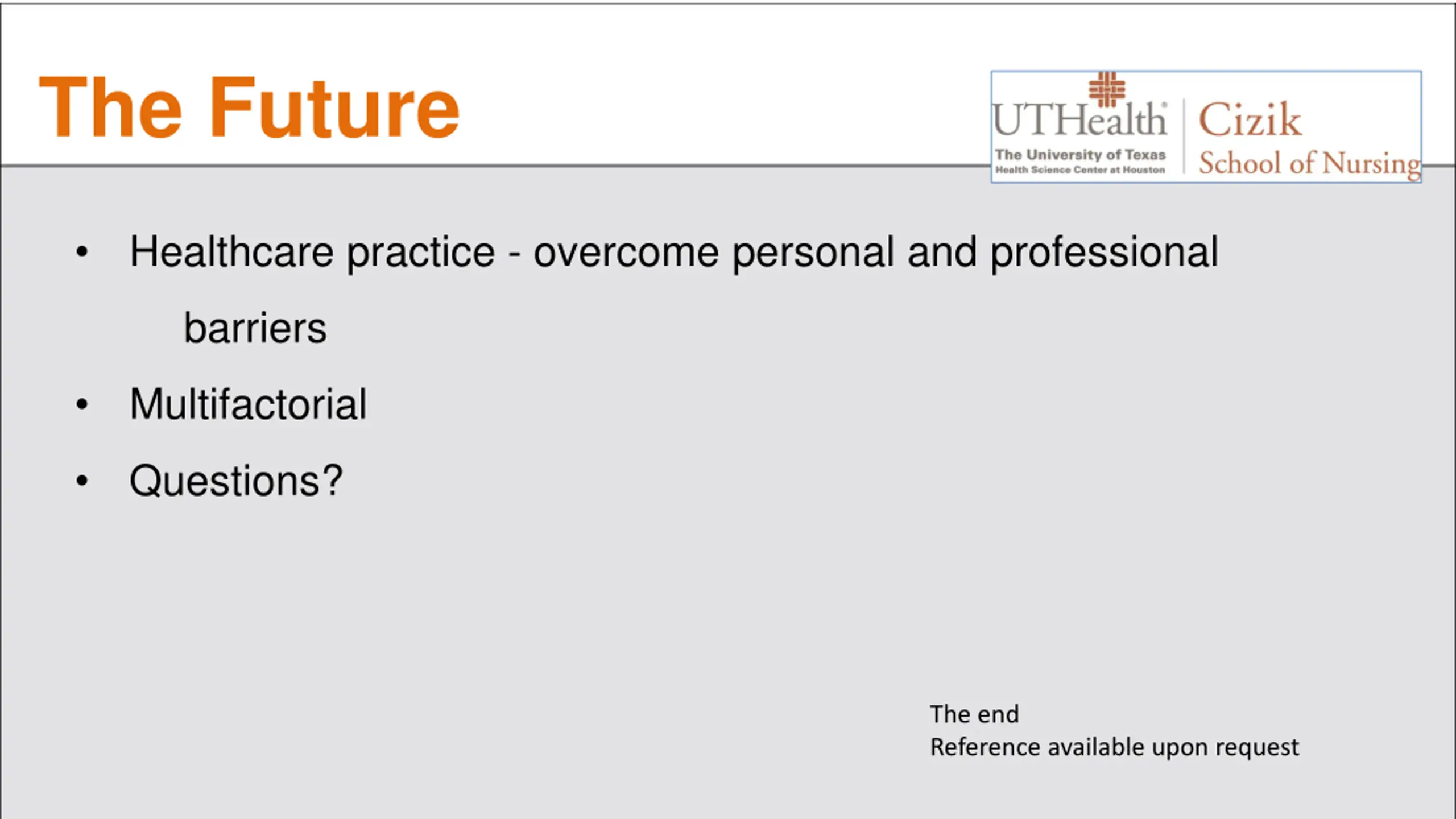 The Future

UTHealth
The University of Texas
Health Science Center at Houston
Cizik
School of Nursing

• Healthcare practice - overcome personal and professional barriers
• Multifactorial
• Questions?

The end
Reference available upon request